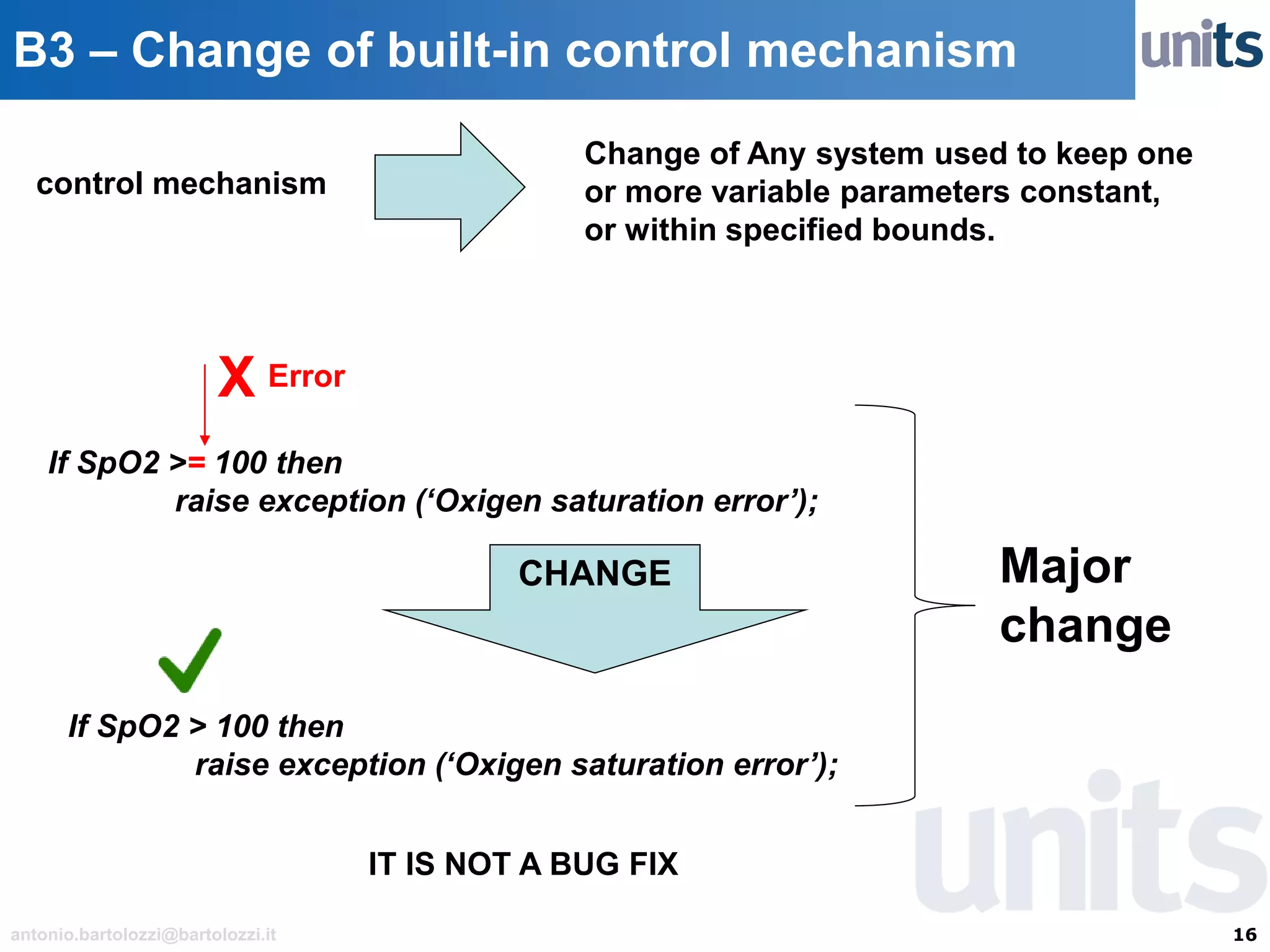 B3 – Change of built-in control mechanism

units

control mechanism

Change of Any system used to keep one or more variable parameters constant, or within specified bounds.

X Error

If SpO2 >= 100 then
raise exception ('Oxigen saturation error');

CHANGE

If SpO2 > 100 then
raise exception ('Oxigen saturation error');

Major change

IT IS NOT A BUG FIX

units

antonio.bartolozzi@bartolozzi.it

16